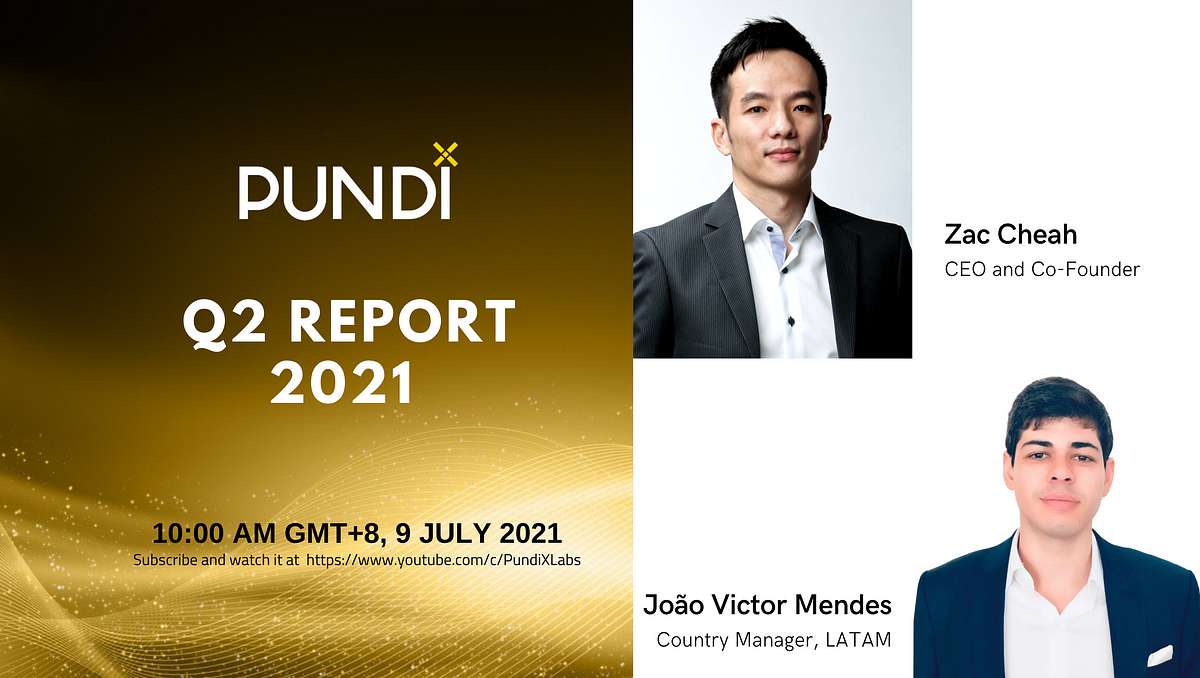 PUNDI X

Q2 REPORT 2021

10:00 AM GMT+8, 9 JULY 2021

Subscribe and watch it at https://www.youtube.com/c/PundiXLabs

Zac Cheah

CEO and Co-Founder

João Victor Mendes

Country Manager, LATAM